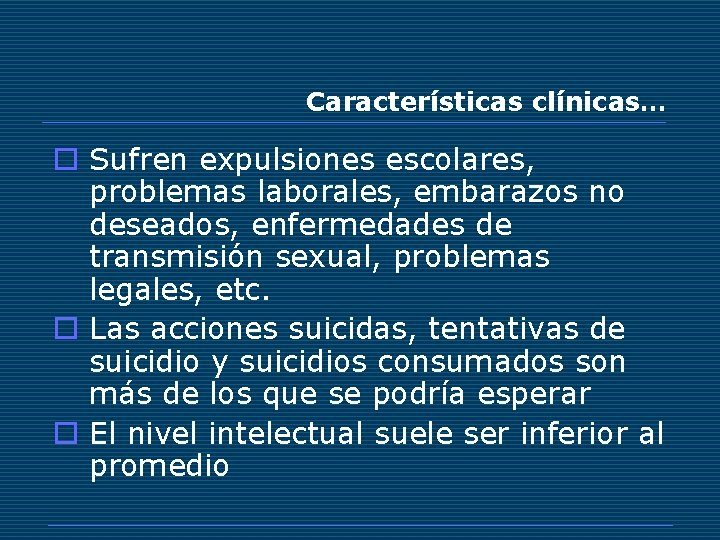 Características clínicas…

Sufren expulsiones escolares, problemas laborales, embarazos no deseados, enfermedades de transmisión sexual, problemas legales, etc.

Las acciones suicidas, tentativas de suicidio y suicidios consumados son más de los que se podría esperar

El nivel intelectual suele ser inferior al promedio